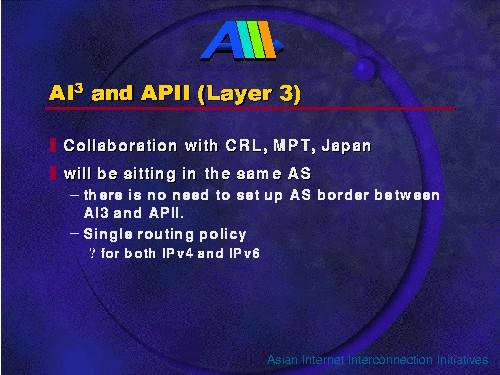 AI$^3$ and APII (Layer 3)

Collaboration with CRL, MPT, Japan

will be sitting in the same AS

– there is no need to set up AS border between AI3 and APII.

– Single routing policy

? for both IPv4 and IPv6

Asian Internet Interconnection Initiatives